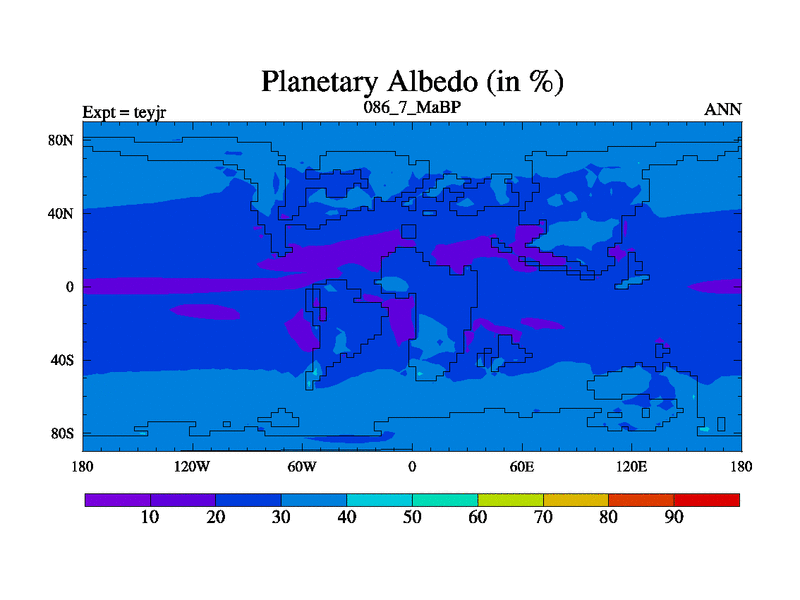 Planetary Albedo (in %)

Expt = teyjr

086_7_MaBP

ANN

80N

40N

0

40S

80S

180

120W

60W

0

60E

120E

180

10

20

30

40

50

60

70

80

90